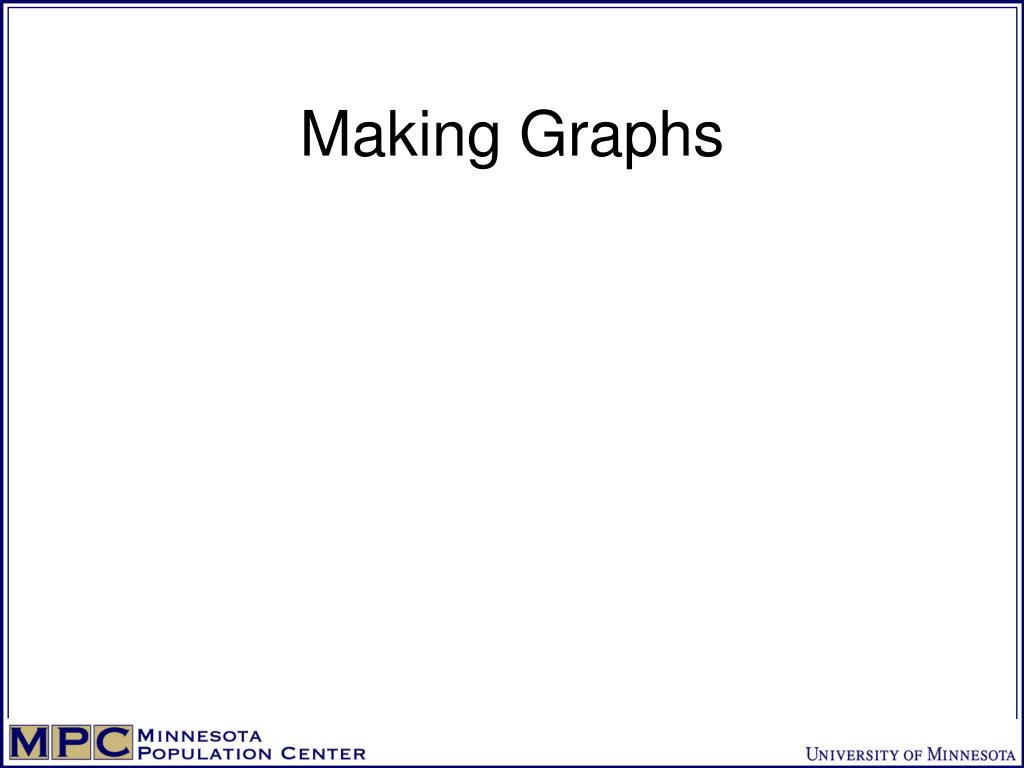 Making Graphs

MPC MINNESOTA POPULATION CENTER

UNIVERSITY OF MINNESOTA